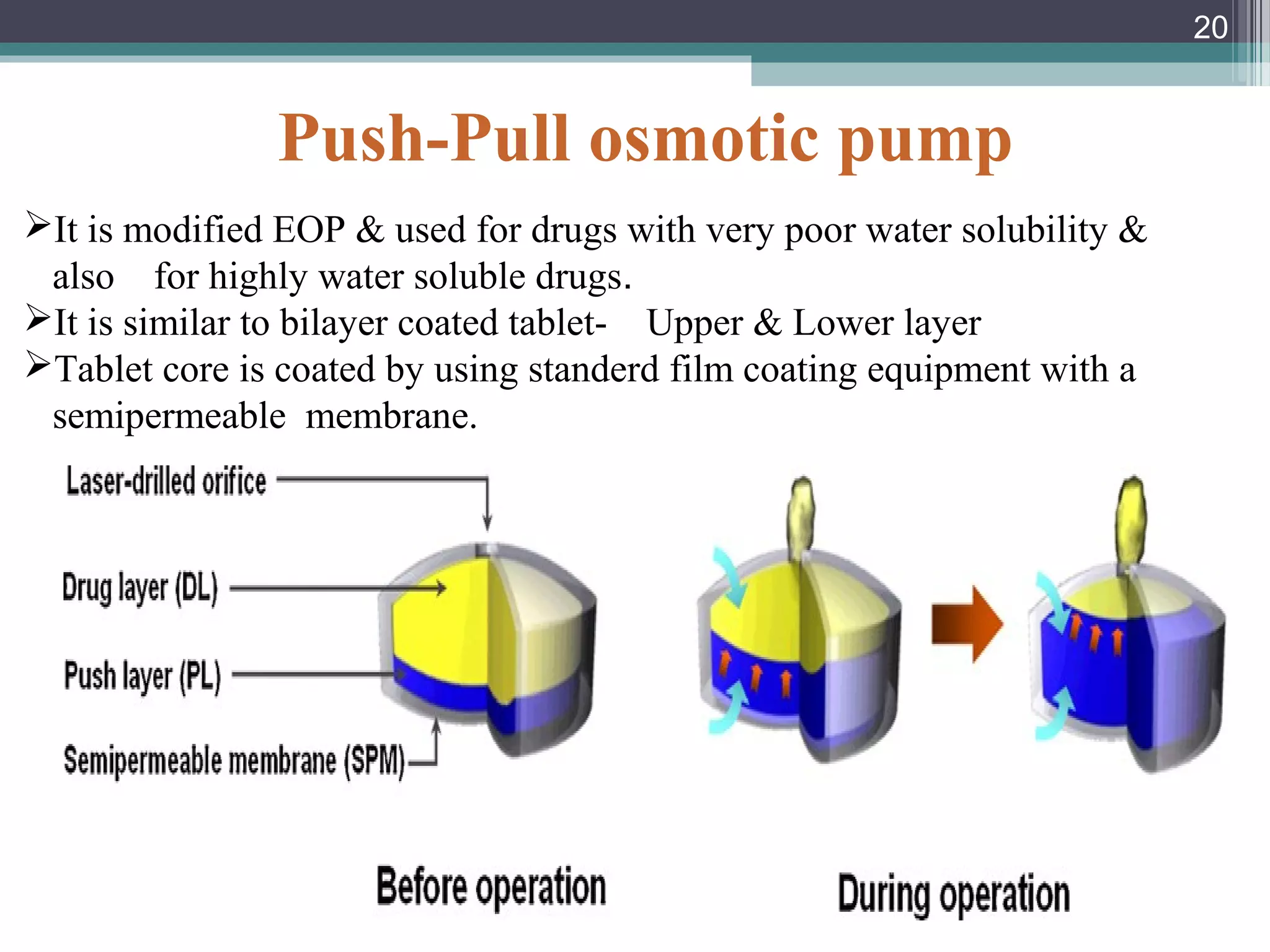 20

Push-Pull osmotic pump

➢It is modified EOP & used for drugs with very poor water solubility & also for highly water soluble drugs.
➢It is similar to bilayer coated tablet- Upper & Lower layer
➢Tablet core is coated by using standerd film coating equipment with a semipermeable membrane.

Laser-drilled orifice

Drug layer (DL)

Push layer (PL)

Semipermeable membrane (SPM)

Before operation

During operation